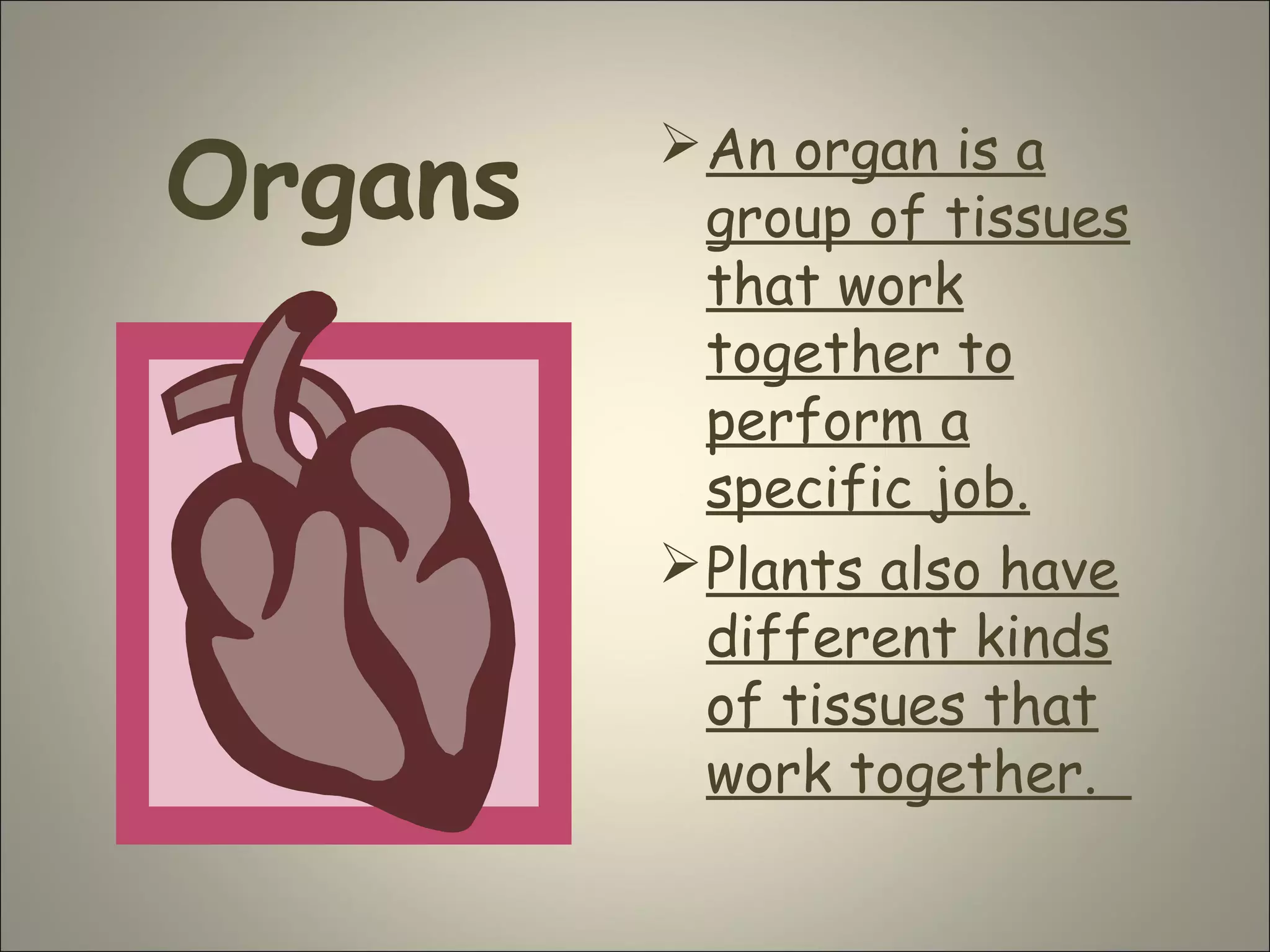 Organs

➢ An organ is a group of tissues that work together to perform a specific job.

➢ Plants also have different kinds of tissues that work together.